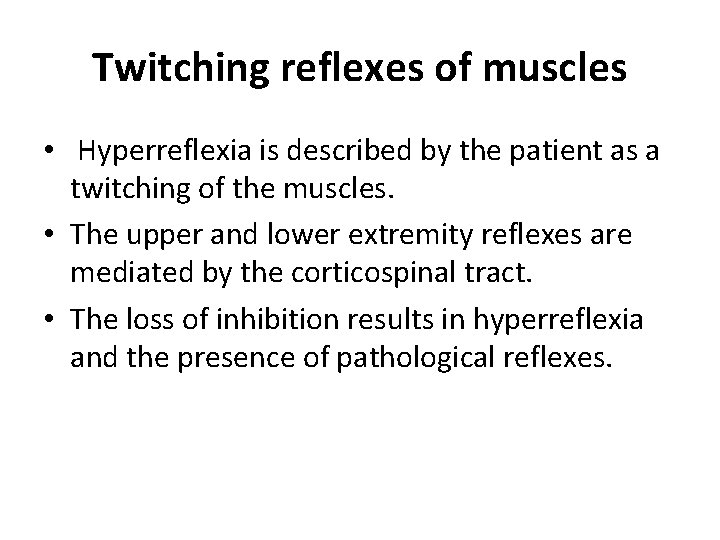 Twitching reflexes of muscles

• Hyperreflexia is described by the patient as a twitching of the muscles.

• The upper and lower extremity reflexes are mediated by the corticospinal tract.

• The loss of inhibition results in hyperreflexia and the presence of pathological reflexes.